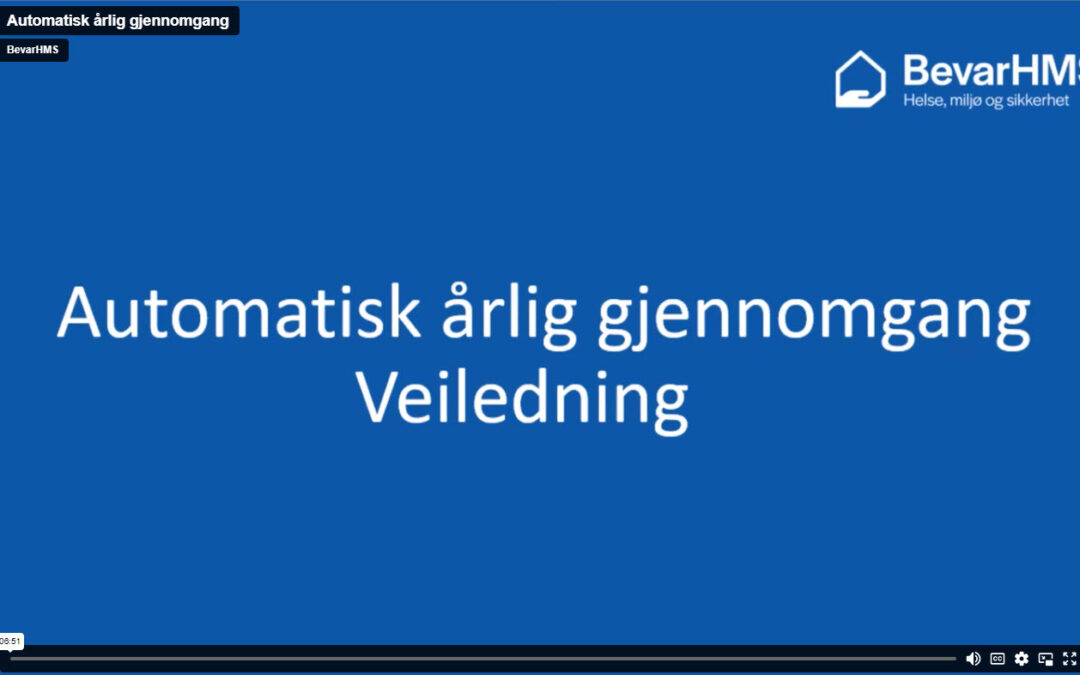 Automatisk årlig gjennomgang

BevarHMS

BevarHMS
Helse, miljø og sikkerhet

Automatisk årlig gjennomgang
Veiledning

08:51